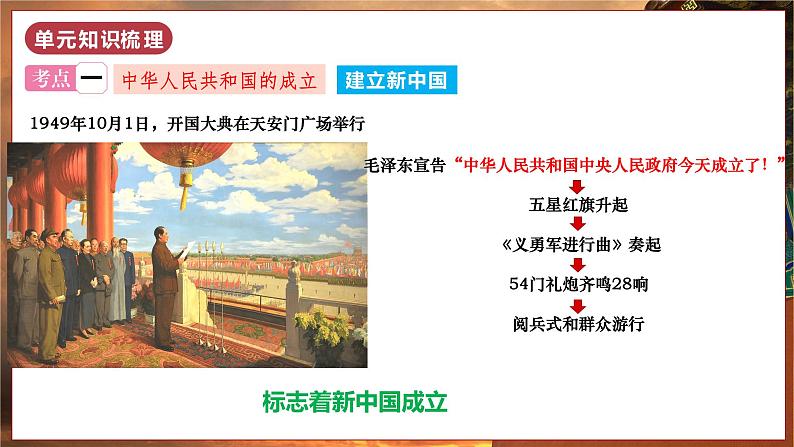 单元知识梳理

考点 一 中华人民共和国的成立 建立新中国

1949年10月1日，开国大典在天安门广场举行

毛泽东宣告“中华人民共和国中央人民政府今天成立了！”

五星红旗升起

《义勇军进行曲》奏起

54门礼炮齐鸣28响

阅兵式和群众游行

标志着新中国成立